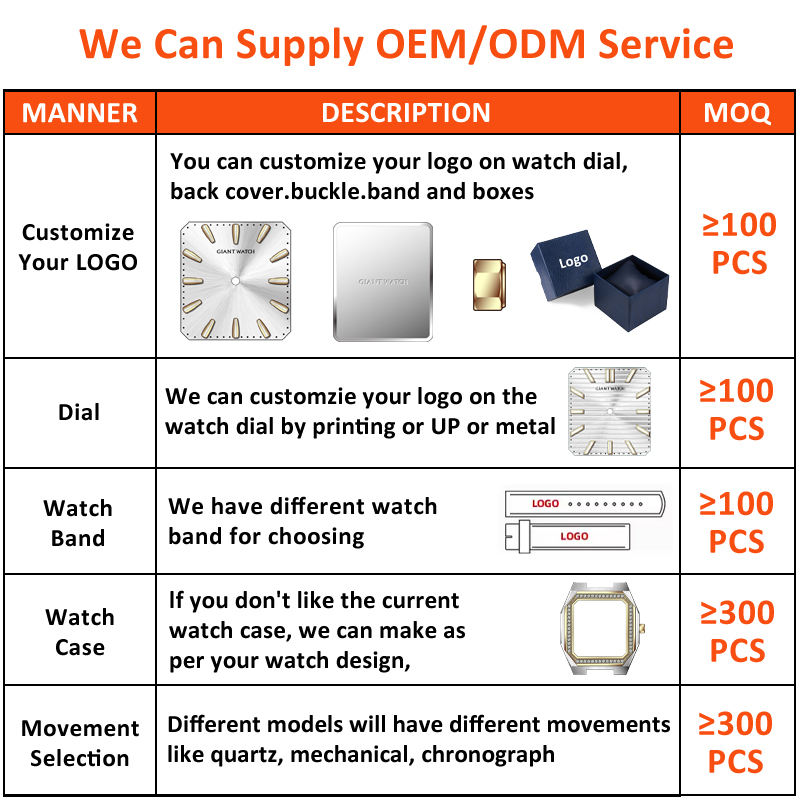 We Can Supply OEM/ODM Service

| MANNER | DESCRIPTION | MOQ |
|---|---|---|
| Customize Your LOGO | You can customize your logo on watch dial, back cover.buckle.band and boxes GIANT WATCH GIANT WATCH Logo | ≥100 PCS |
| Dial | We can customzie your logo on the watch dial by printing or UP or metal GIANT WATCH | ≥100 PCS |
| Watch Band | We have different watch band for choosing LOGO LOGO | ≥100 PCS |
| Watch Case | If you don't like the current watch case, we can make as per your watch design, | ≥300 PCS |
| Movement Selection | Different models will have different movements like quartz, mechanical, chronograph | ≥300 PCS |